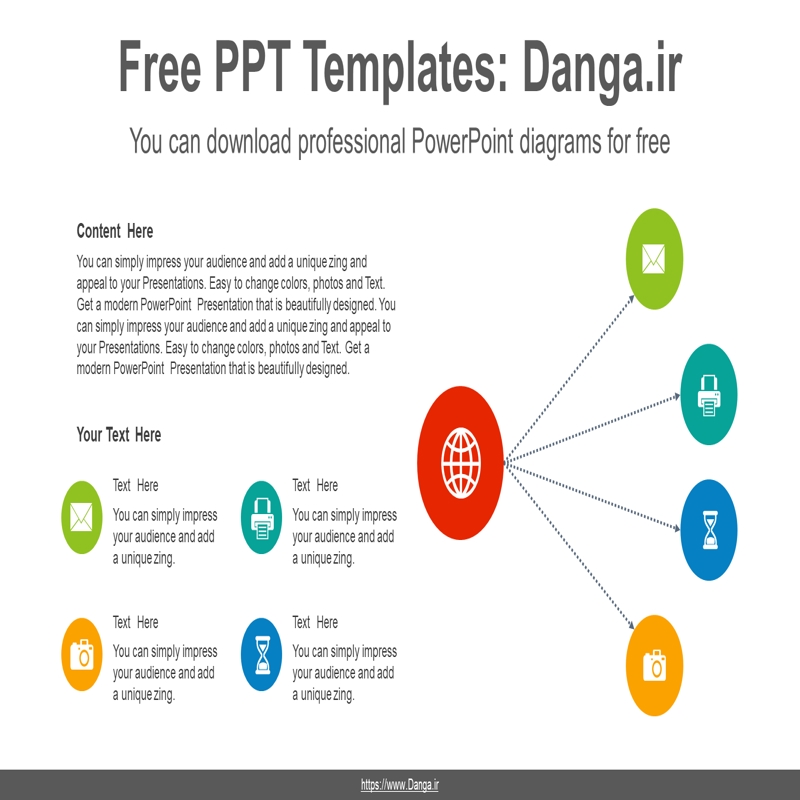 Free PPT Templates: Danga.ir

You can download professional PowerPoint diagrams for free

Content Here

You can simply impress your audience and add a unique zing and appeal to your Presentations. Easy to change colors, photos and Text. Get a modern PowerPoint Presentation that is beautifully designed. You can simply impress your audience and add a unique zing and appeal to your Presentations. Easy to change colors, photos and Text. Get a modern PowerPoint Presentation that is beautifully designed.

Your Text Here

Text Here

You can simply impress your audience and add a unique zing.

Text Here

You can simply impress your audience and add a unique zing.

Text Here

You can simply impress your audience and add a unique zing.

Text Here

You can simply impress your audience and add a unique zing.

https://www.Danga.ir